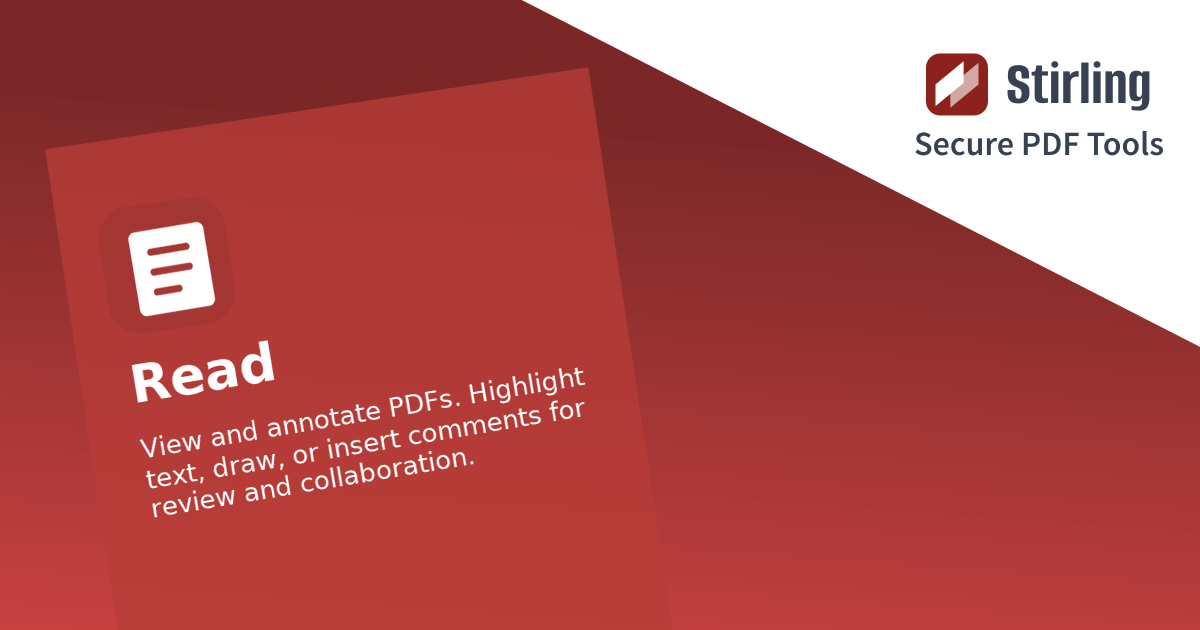 Stirling
Secure PDF Tools

Read

View and annotate PDFs. Highlight text, draw, or insert comments for review and collaboration.